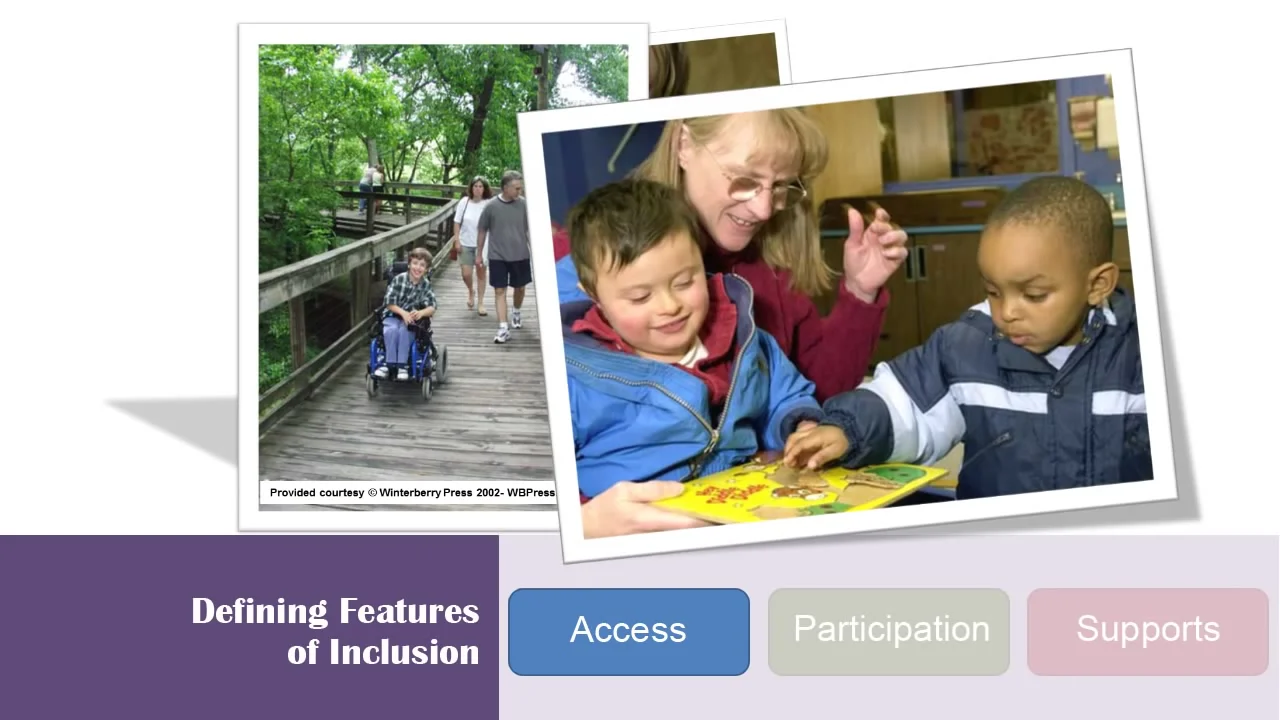 Provided courtesy © Winterberry Press 2002- WBPress

Defining Features of Inclusion

Access

Participation

Supports